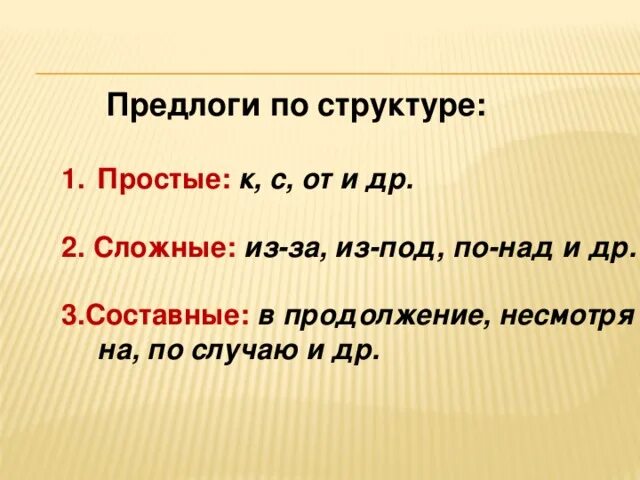 Предлоги по структуре:

1. Простые: к, с, от и др.

2. Сложные: из-за, из-под, по-над и др.

3.Составные: в продолжение, несмотря на, по случаю и др.